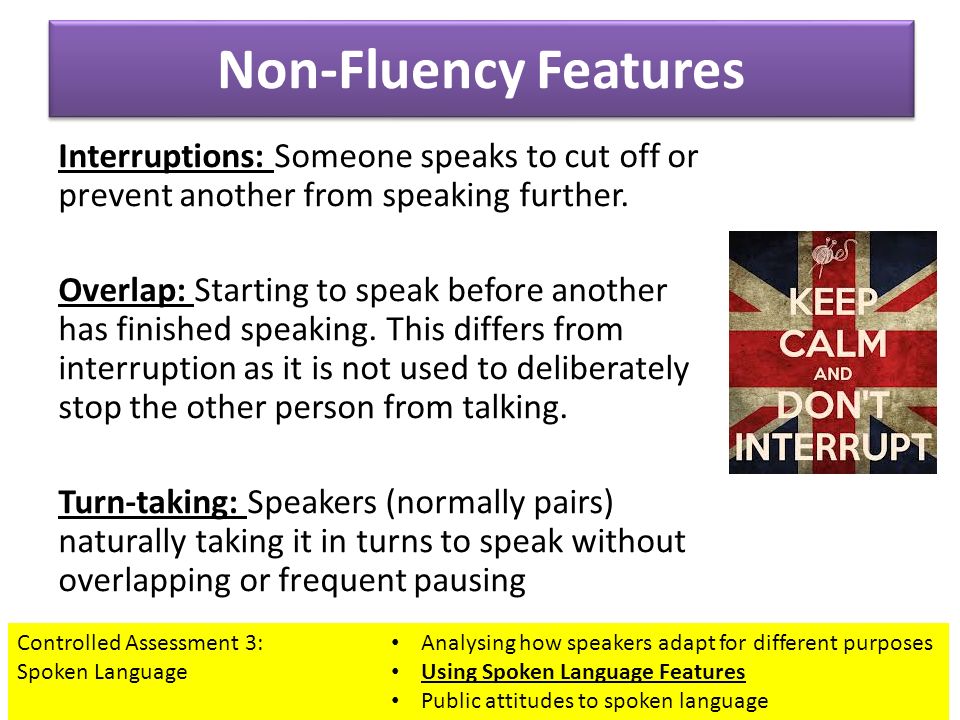 Non-Fluency Features

Interruptions: Someone speaks to cut off or prevent another from speaking further.

Overlap: Starting to speak before another has finished speaking. This differs from interruption as it is not used to deliberately stop the other person from talking.

Turn-taking: Speakers (normally pairs) naturally taking it in turns to speak without overlapping or frequent pausing

KEEP CALM AND DON'T INTERRUPT

Controlled Assessment 3: Spoken Language

• Analysing how speakers adapt for different purposes
• Using Spoken Language Features
• Public attitudes to spoken language